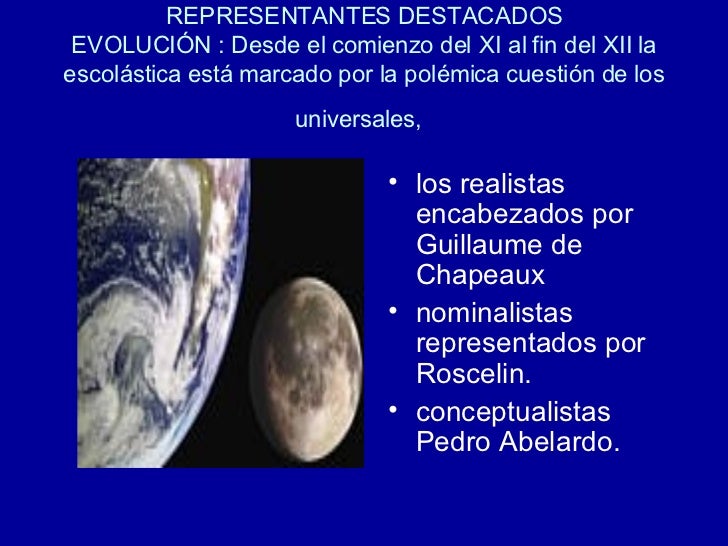 REPRESENTANTES DESTACADOS
EVOLUCIÓN : Desde el comienzo del XI al fin del XII la escolástica está marcado por la polémica cuestión de los universales,

• los realistas encabezados por Guillaume de Chapeaux
• nominalistas representados por Roscelin.
• conceptualistas Pedro Abelardo.